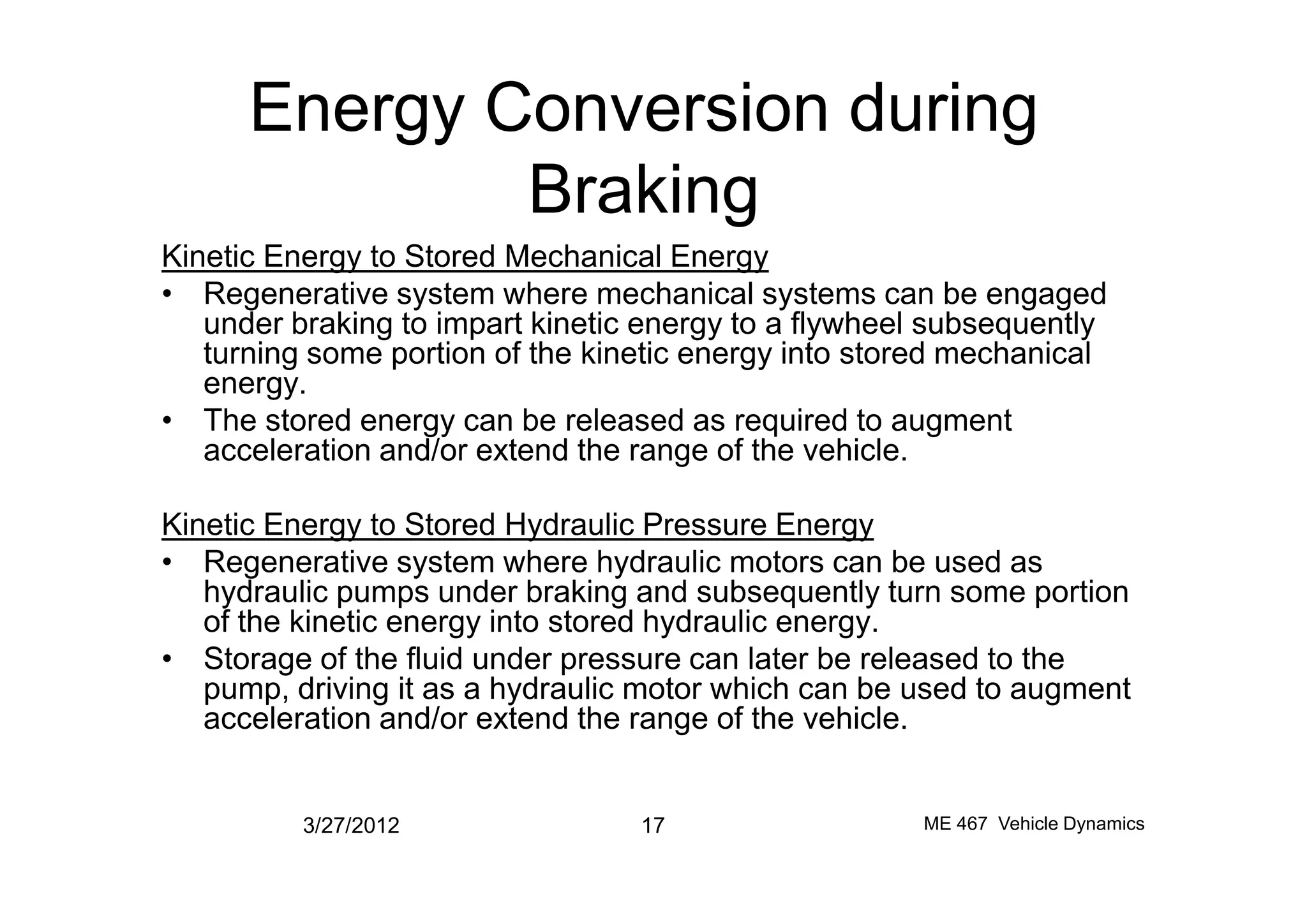 Energy Conversion during Braking

Kinetic Energy to Stored Mechanical Energy

• Regenerative system where mechanical systems can be engaged under braking to impart kinetic energy to a flywheel subsequently turning some portion of the kinetic energy into stored mechanical energy.
• The stored energy can be released as required to augment acceleration and/or extend the range of the vehicle.

Kinetic Energy to Stored Hydraulic Pressure Energy

• Regenerative system where hydraulic motors can be used as hydraulic pumps under braking and subsequently turn some portion of the kinetic energy into stored hydraulic energy.
• Storage of the fluid under pressure can later be released to the pump, driving it as a hydraulic motor which can be used to augment acceleration and/or extend the range of the vehicle.

3/27/2012 17 ME 467 Vehicle Dynamics